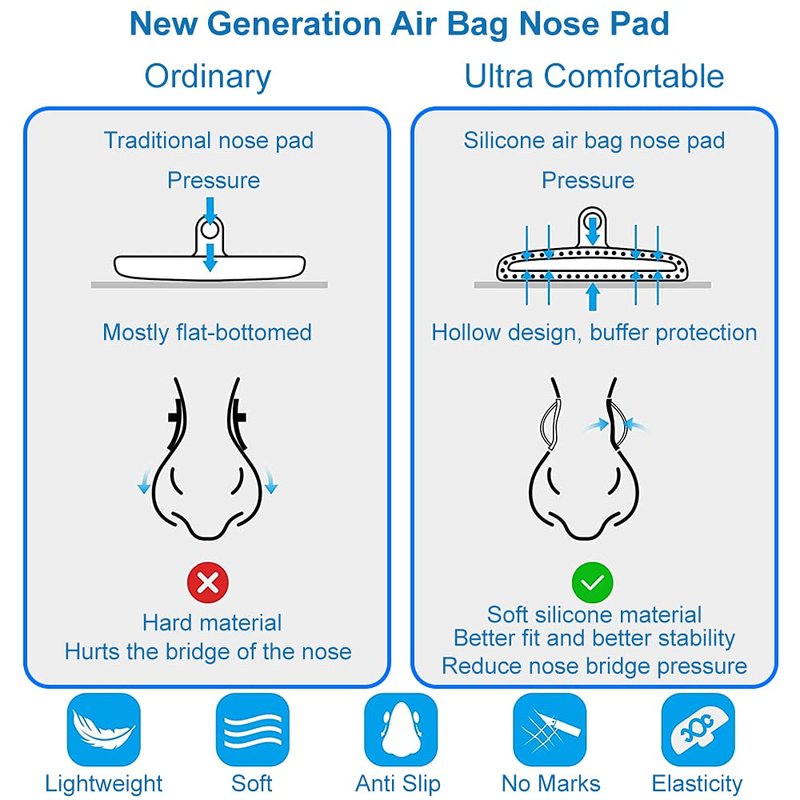 New Generation Air Bag Nose Pad

Ordinary

Traditional nose pad

Pressure

Mostly flat-bottomed

Hard material
Hurts the bridge of the nose

Ultra Comfortable

Silicone air bag nose pad

Pressure

Hollow design, buffer protection

Soft silicone material
Better fit and better stability
Reduce nose bridge pressure

Lightweight

Soft

Anti Slip

No Marks

Elasticity